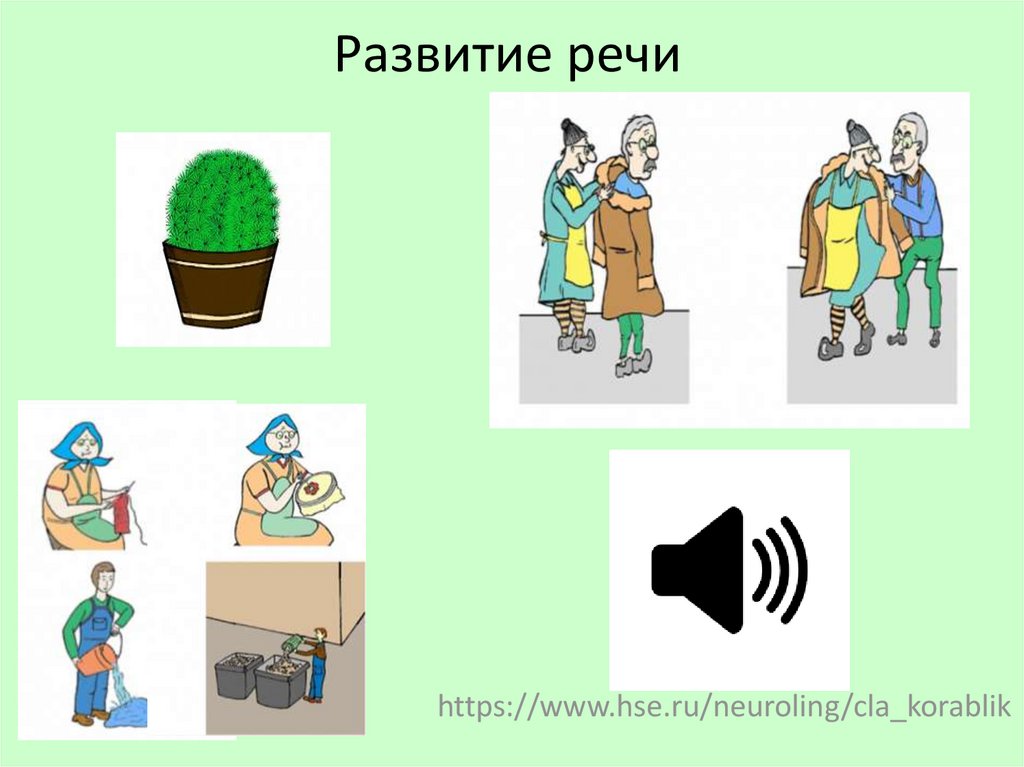 Развитие речи

https://www.hse.ru/neuroling/cla_korablik